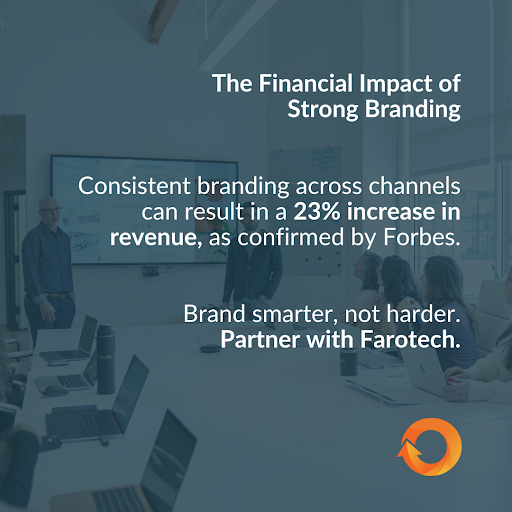 The Financial Impact of Strong Branding

Consistent branding across channels can result in a 23% increase in revenue, as confirmed by Forbes.

Brand smarter, not harder. Partner with Farotech.